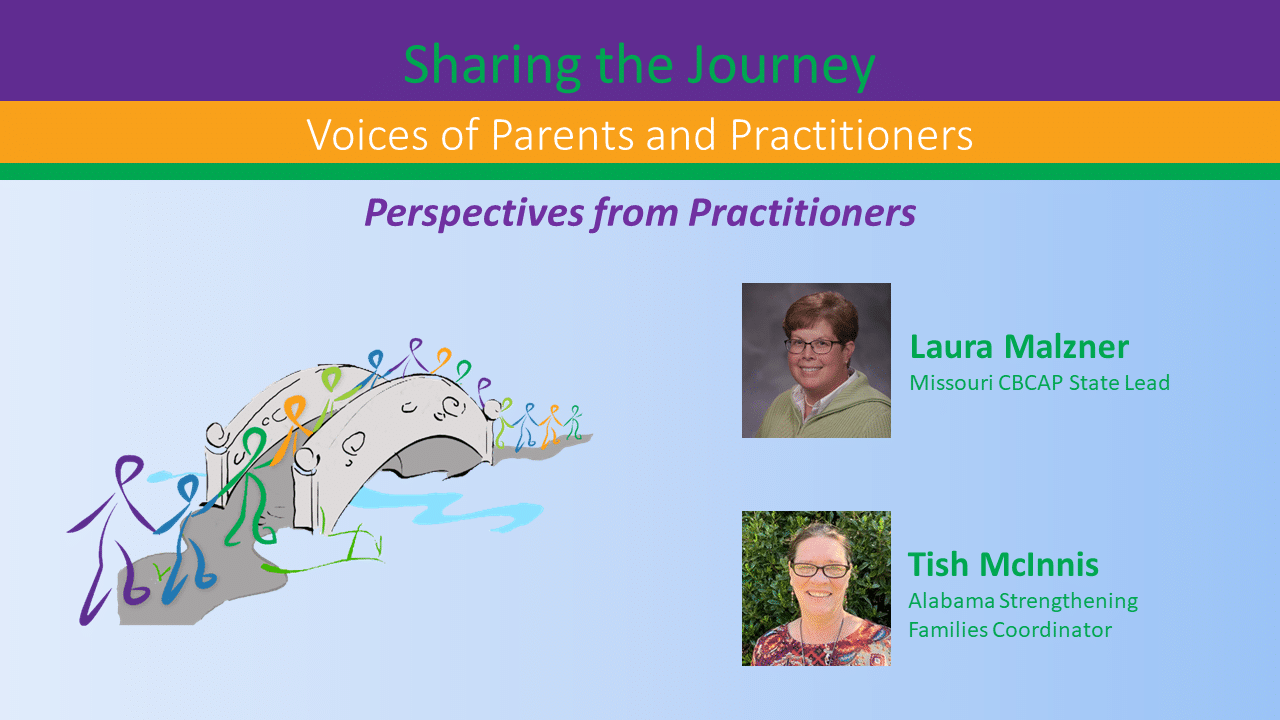 Sharing the Journey

Voices of Parents and Practitioners

Perspectives from Practitioners

Laura Malzner
Missouri CBCAP State Lead

Tish McInnis
Alabama Strengthening Families Coordinator